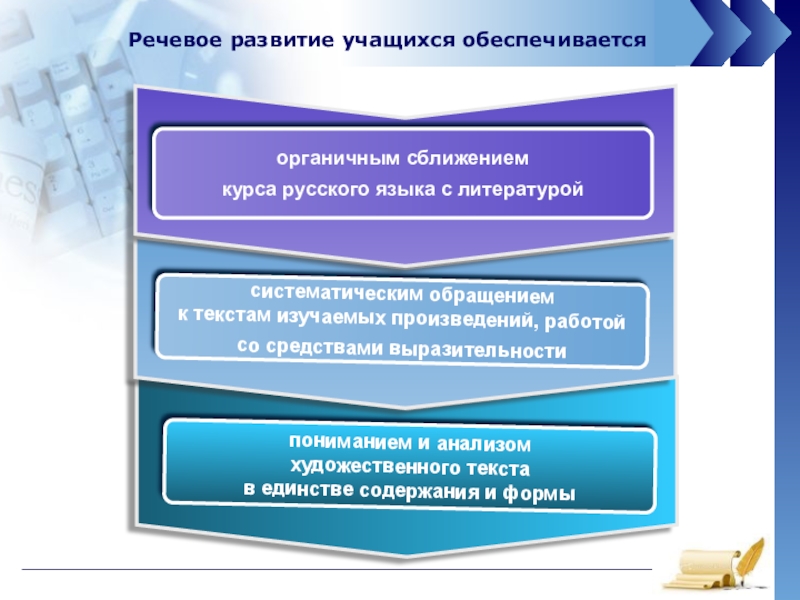 Речевое развитие учащихся обеспечивается

органичным сближением
курса русского языка с литературой

систематическим обращением
к текстам изучаемых произведений, работой
со средствами выразительности

пониманием и анализом
художественного текста
в единстве содержания и формы